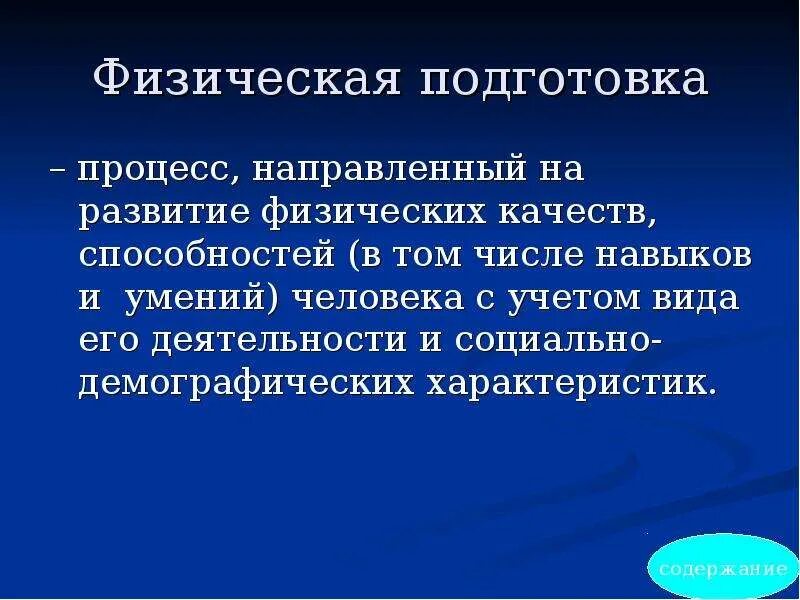 Физическая подготовка

– процесс, направленный на развитие физических качеств, способностей (в том числе навыков и умений) человека с учетом вида его деятельности и социально-демографических характеристик.

содержание